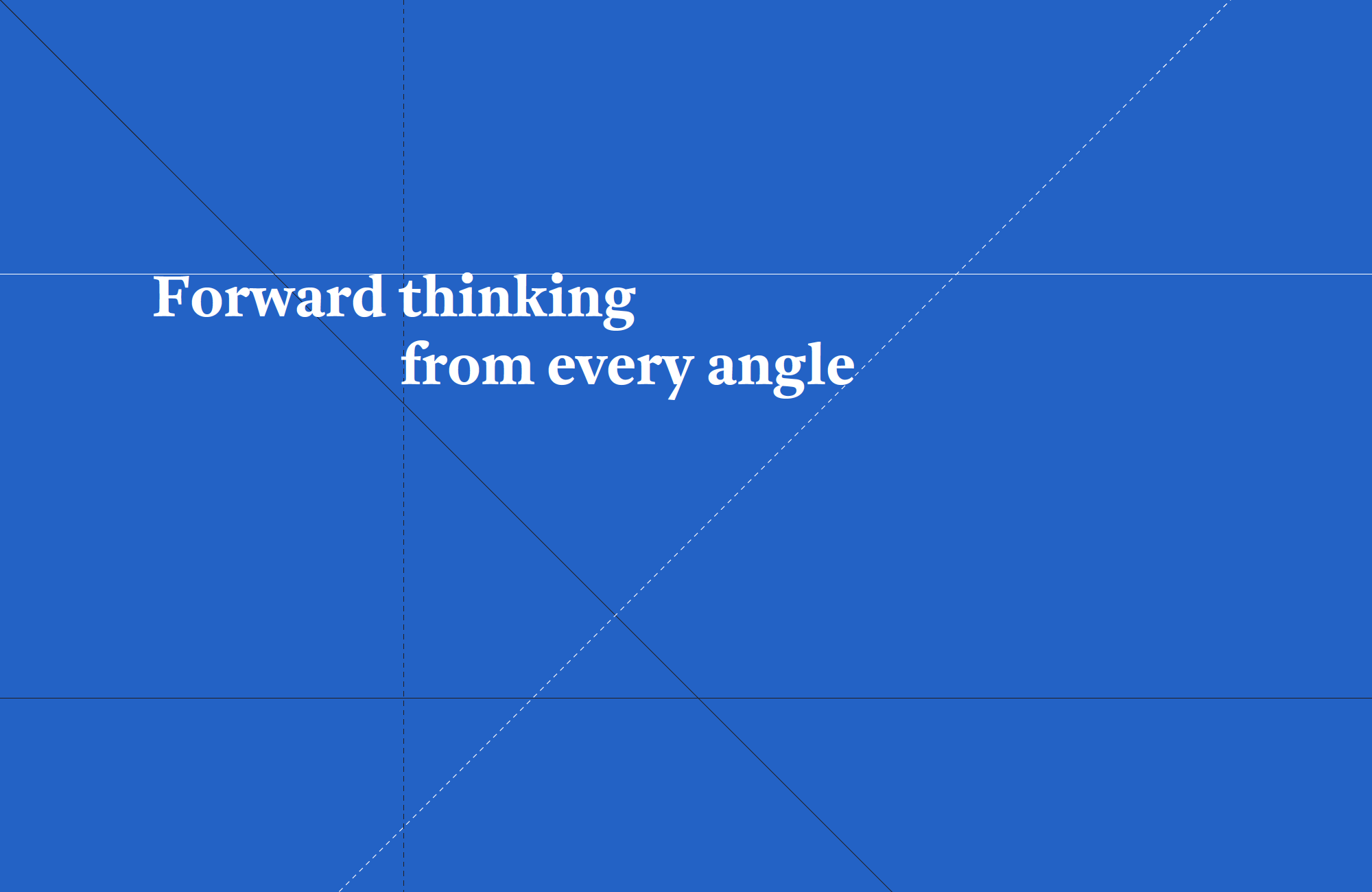 Forward thinking
from every angle